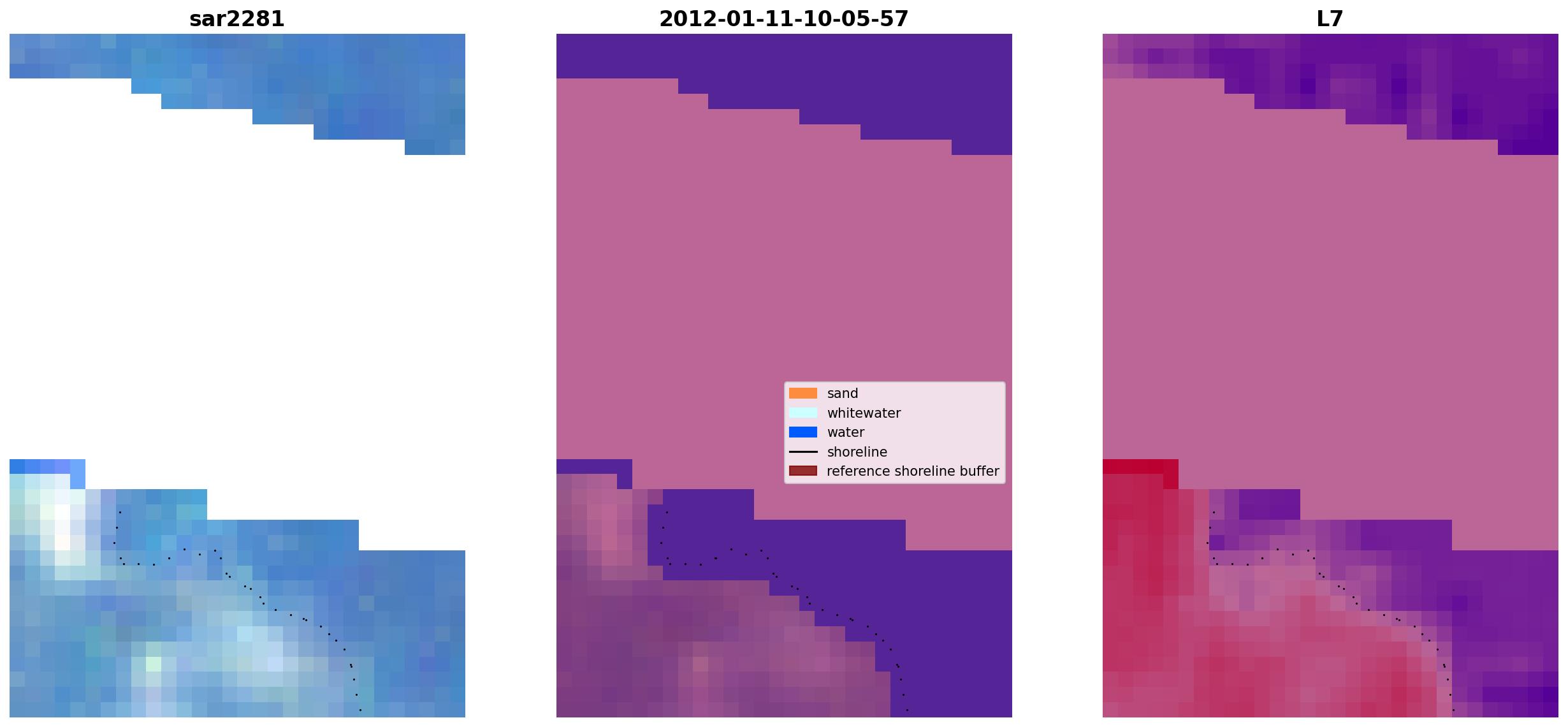 sar2281

2012-01-11-10-05-57

sand
whitewater
water
shoreline
reference shoreline buffer

L7